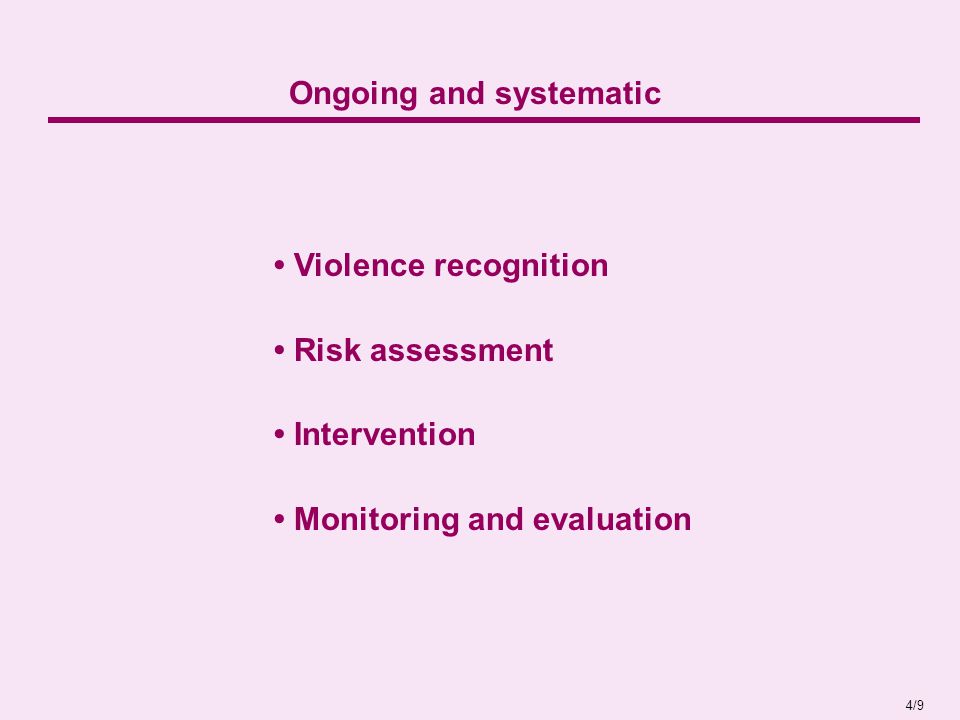 Ongoing and systematic

• Violence recognition

• Risk assessment

• Intervention

• Monitoring and evaluation

4/9